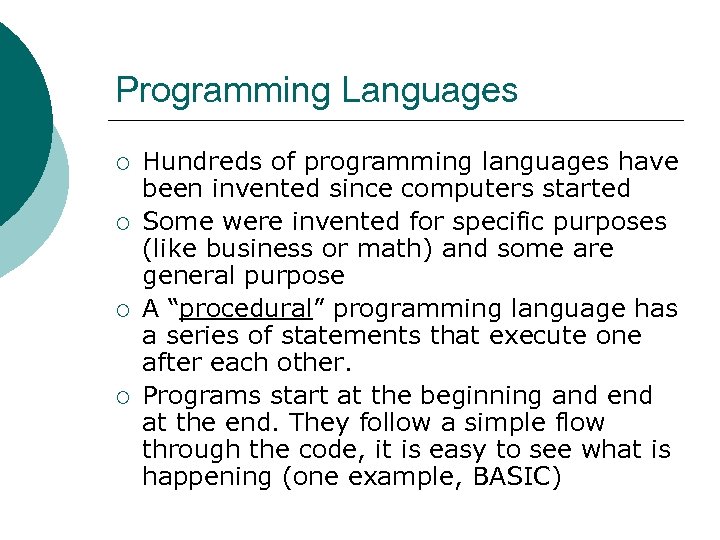 Programming Languages

○ Hundreds of programming languages have been invented since computers started

○ Some were invented for specific purposes (like business or math) and some are general purpose

○ A "procedural" programming language has a series of statements that execute one after each other.

○ Programs start at the beginning and end at the end. They follow a simple flow through the code, it is easy to see what is happening (one example, BASIC)